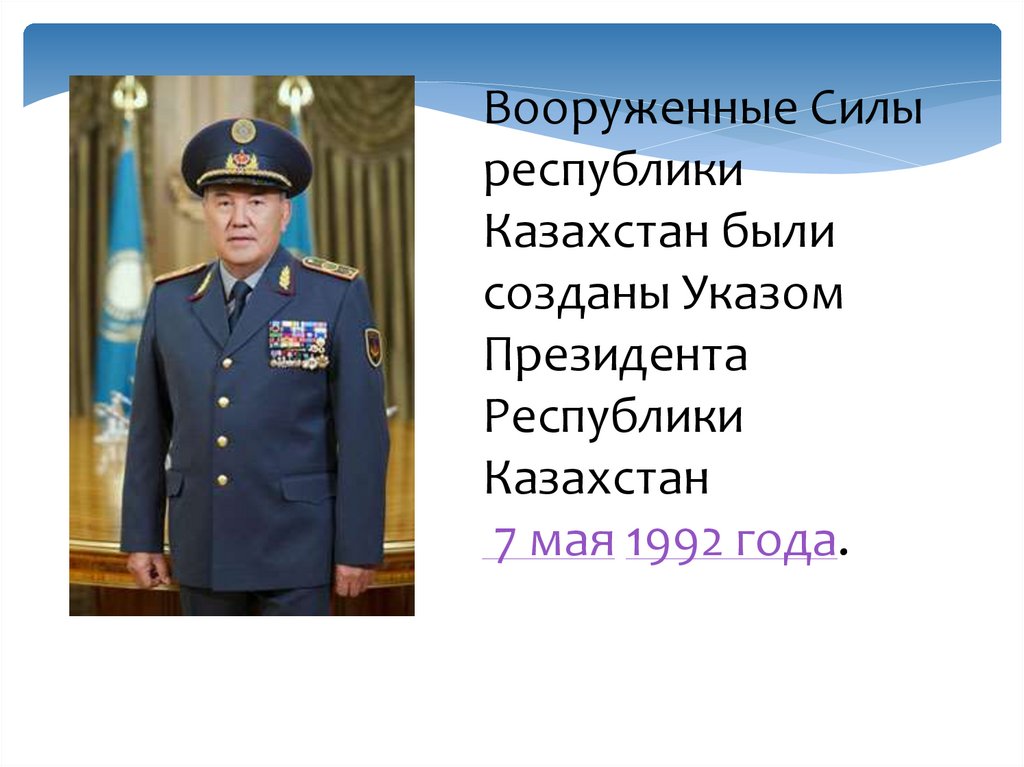 Вооруженные Силы республики Казахстан были созданы Указом Президента Республики Казахстан 7 мая 1992 года.